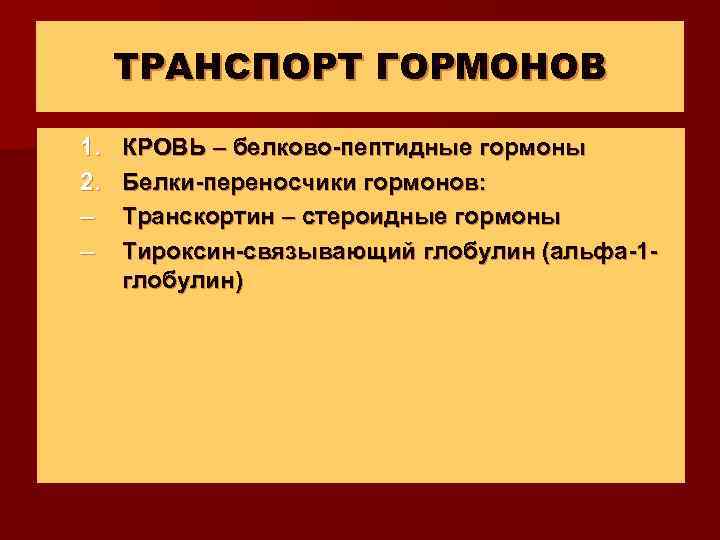 ТРАНСПОРТ ГОРМОНОВ

1. КРОВЬ – белково-пептидные гормоны
2. Белки-переносчики гормонов:
– Транскортин – стероидные гормоны
– Тироксин-связывающий глобулин (альфа-1-глобулин)